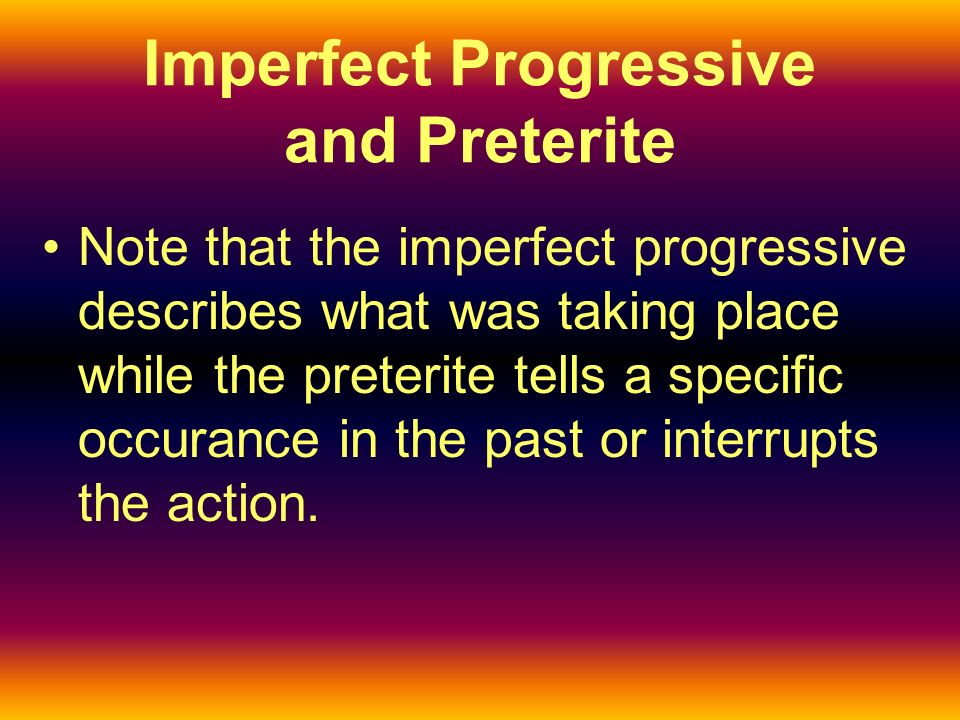 Imperfect Progressive and Preterite

• Note that the imperfect progressive describes what was taking place while the preterite tells a specific occurance in the past or interrupts the action.